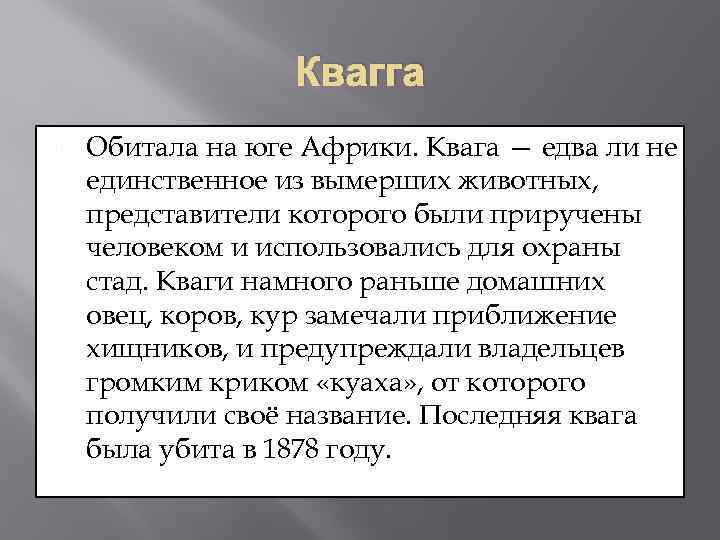 Квагга

Обитала на юге Африки. Квага — едва ли не единственное из вымерших животных, представители которого были приручены человеком и использовались для охраны стад. Кваги намного раньше домашних овец, коров, кур замечали приближение хищников, и предупреждали владельцев громким криком «куаха», от которого получили своё название. Последняя квага была убита в 1878 году.